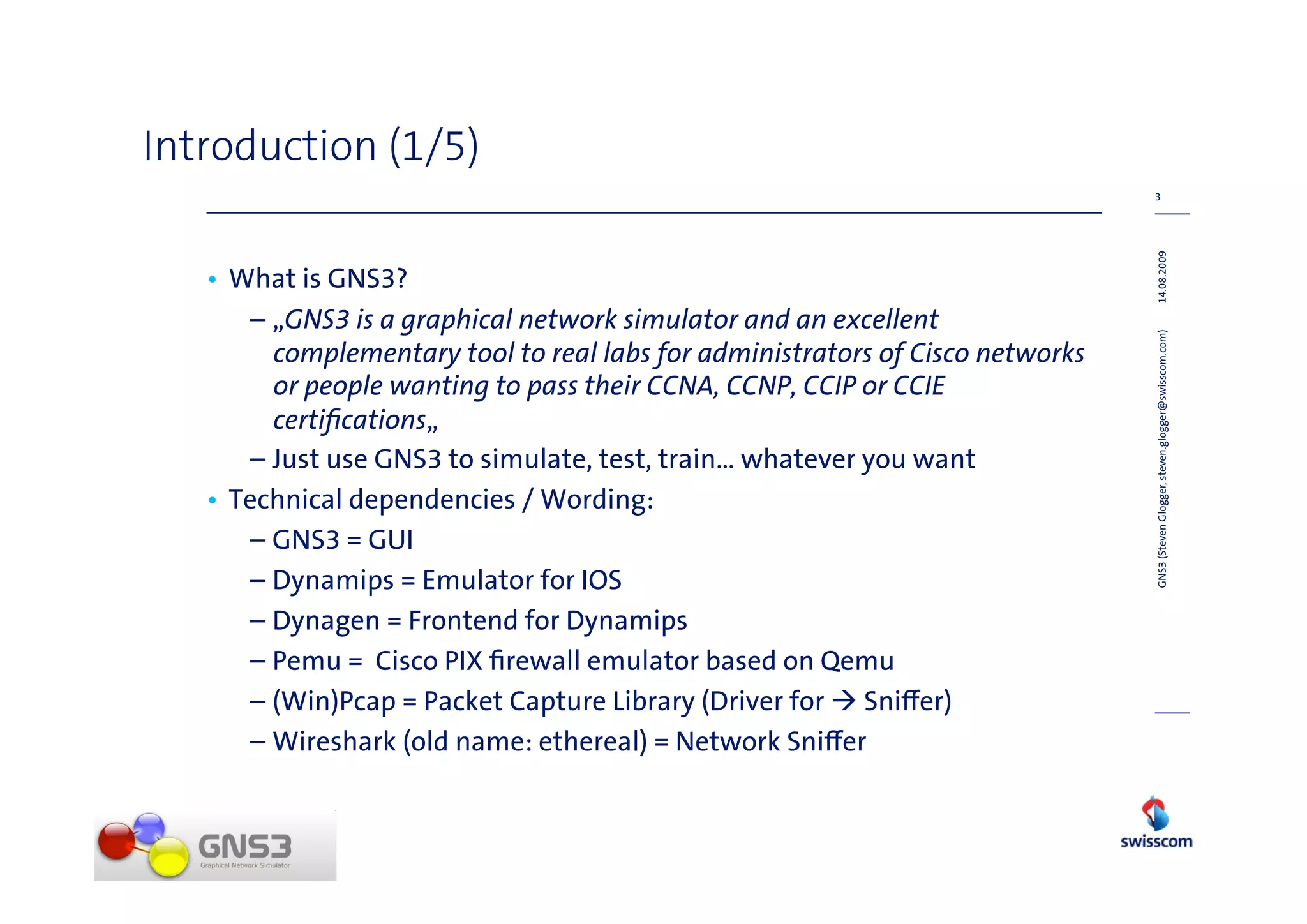 Introduction (1/5)

3

14.08.2009

GNS3 (Steven Glogger, steven.glogger@swisscom.com)

• What is GNS3?
– „GNS3 is a graphical network simulator and an excellent complementary tool to real labs for administrators of Cisco networks or people wanting to pass their CCNA, CCNP, CCIP or CCIE certifications„
– Just use GNS3 to simulate, test, train... whatever you want
• Technical dependencies / Wording:
– GNS3 = GUI
– Dynamips = Emulator for IOS
– Dynagen = Frontend for Dynamips
– Pemu = Cisco PIX firewall emulator based on Qemu
– (Win)Pcap = Packet Capture Library (Driver for → Sniffer)
– Wireshark (old name: ethereal) = Network Sniffer

GNS3
Graphical Network Simulator

swisscom